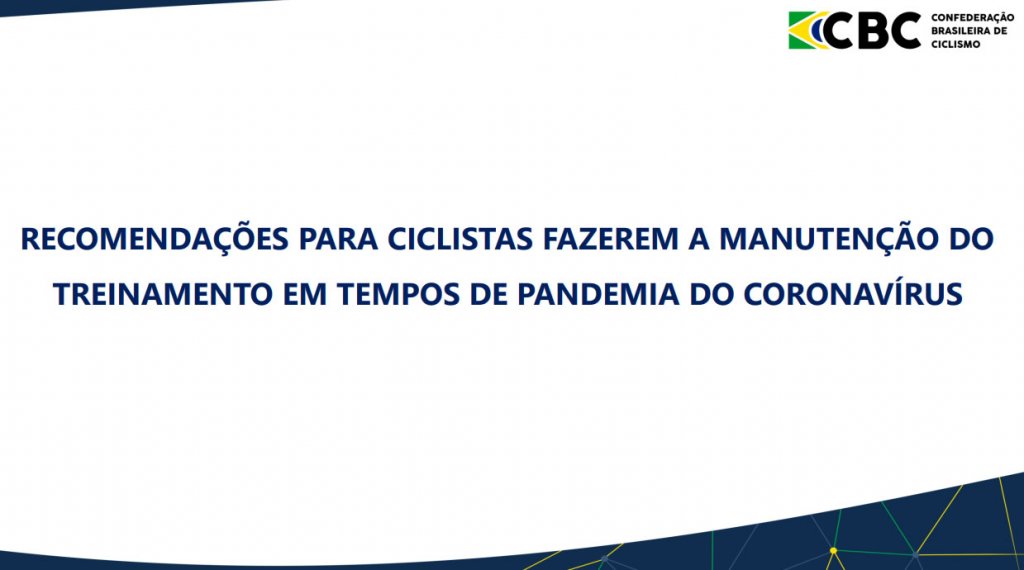 CBC CONFEDERAÇÃO BRASILEIRA DE CICLISMO

RECOMENDAÇÕES PARA CICLISTAS FAZEREM A MANUTENÇÃO DO TREINAMENTO EM TEMPOS DE PANDEMIA DO CORONAVÍRUS